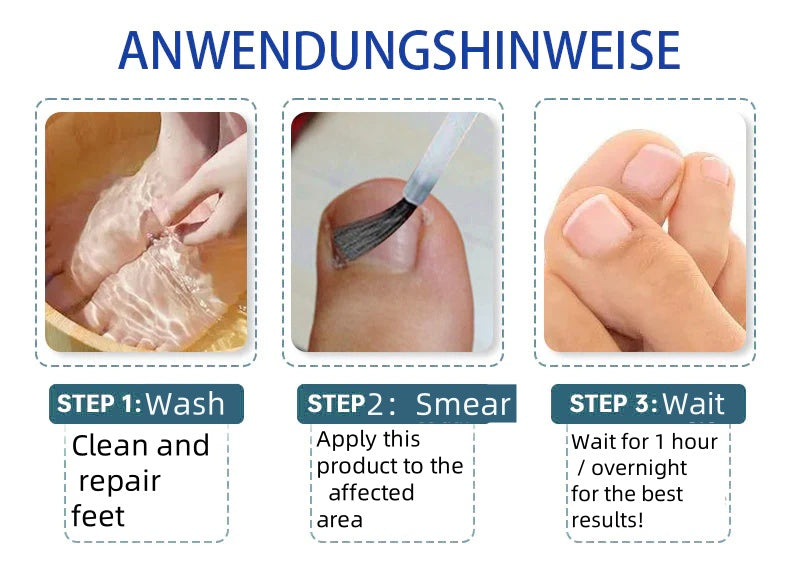 ANWENDUNGSHINWEISE

STEP 1: Wash

Clean and repair feet

STEP2： Smear

Apply this product to the affected area

STEP 3: Wait

Wait for 1 hour / overnight for the best results!